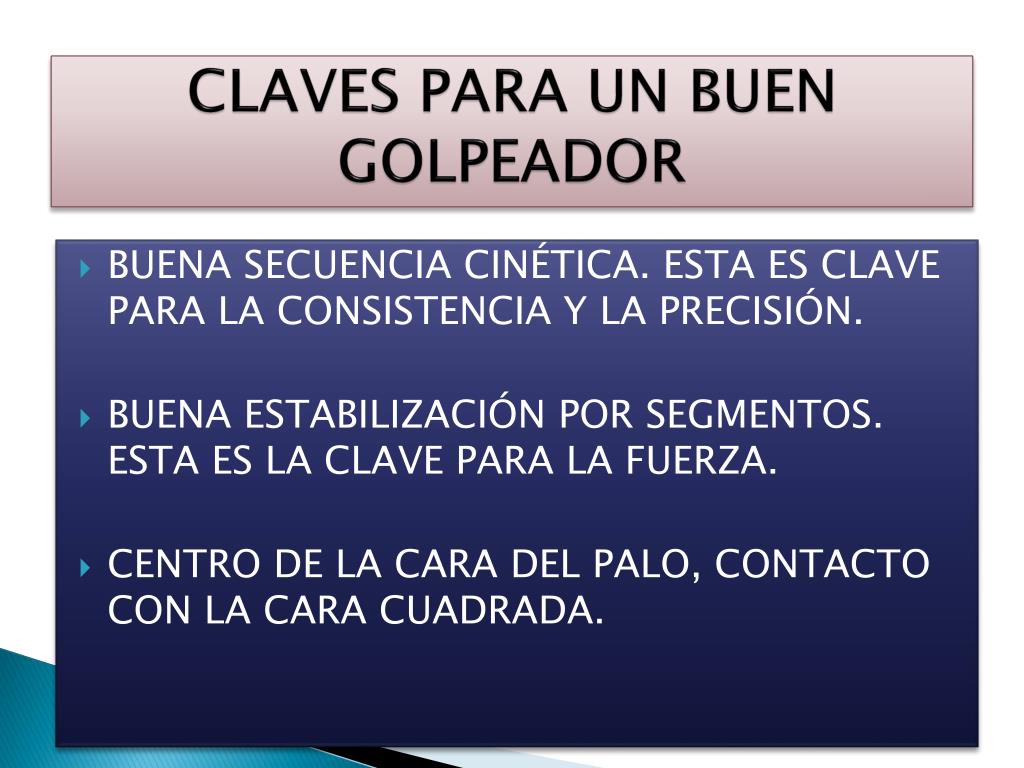 CLAVES PARA UN BUEN GOLPEADOR

BUENA SECUENCIA CINÉTICA. ESTA ES CLAVE PARA LA CONSISTENCIA Y LA PRECISIÓN.

BUENA ESTABILIZACIÓN POR SEGMENTOS. ESTA ES LA CLAVE PARA LA FUERZA.

CENTRO DE LA CARA DEL PALO, CONTACTO CON LA CARA CUADRADA.